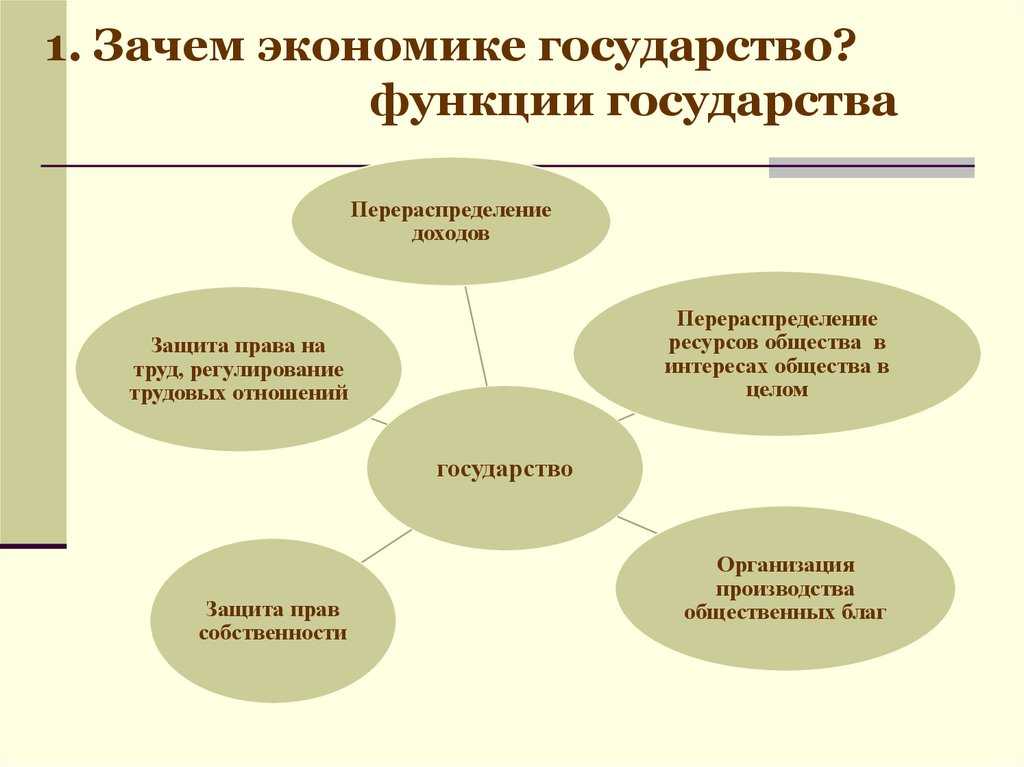 1. Зачем экономике государство?
функции государства

Перераспределение доходов

Защита права на труд, регулирование трудовых отношений

Перераспределение ресурсов общества в интересах общества в целом

государство

Защита прав собственности

Организация производства общественных благ